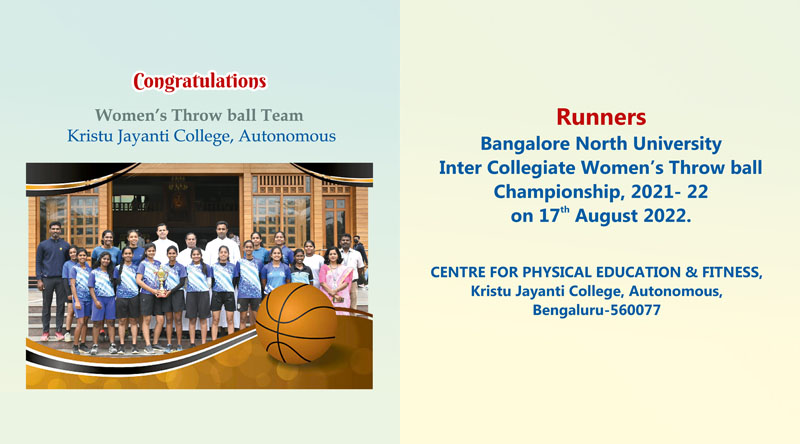 Congratulations

Women's Throw ball Team
Kristu Jayanti College, Autonomous

Runners
Bangalore North University
Inter Collegiate Women's Throw ball
Championship, 2021- 22
on 17$^{th}$ August 2022.

CENTRE FOR PHYSICAL EDUCATION & FITNESS,
Kristu Jayanti College, Autonomous,
Bengaluru-560077